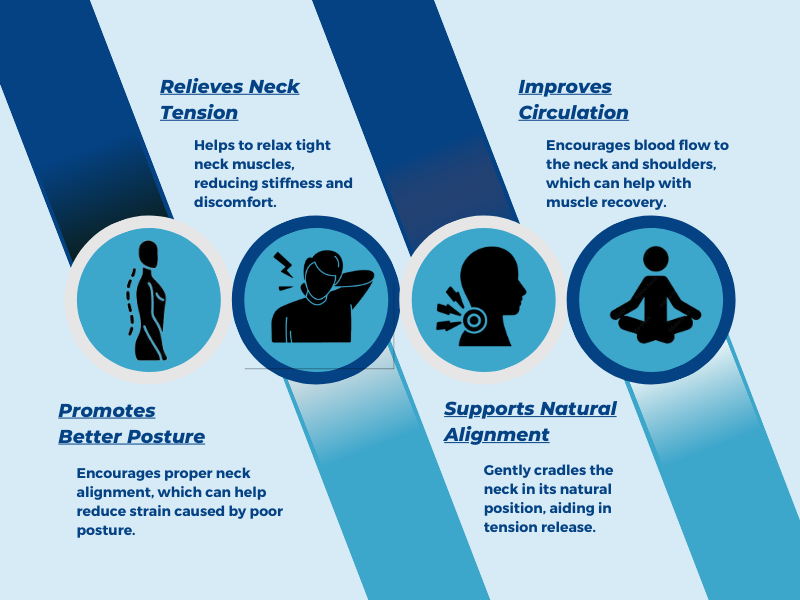 Relieves Neck Tension

Helps to relax tight neck muscles, reducing stiffness and discomfort.

Improves Circulation

Encourages blood flow to the neck and shoulders, which can help with muscle recovery.

Promotes Better Posture

Encourages proper neck alignment, which can help reduce strain caused by poor posture.

Supports Natural Alignment

Gently cradles the neck in its natural position, aiding in tension release.